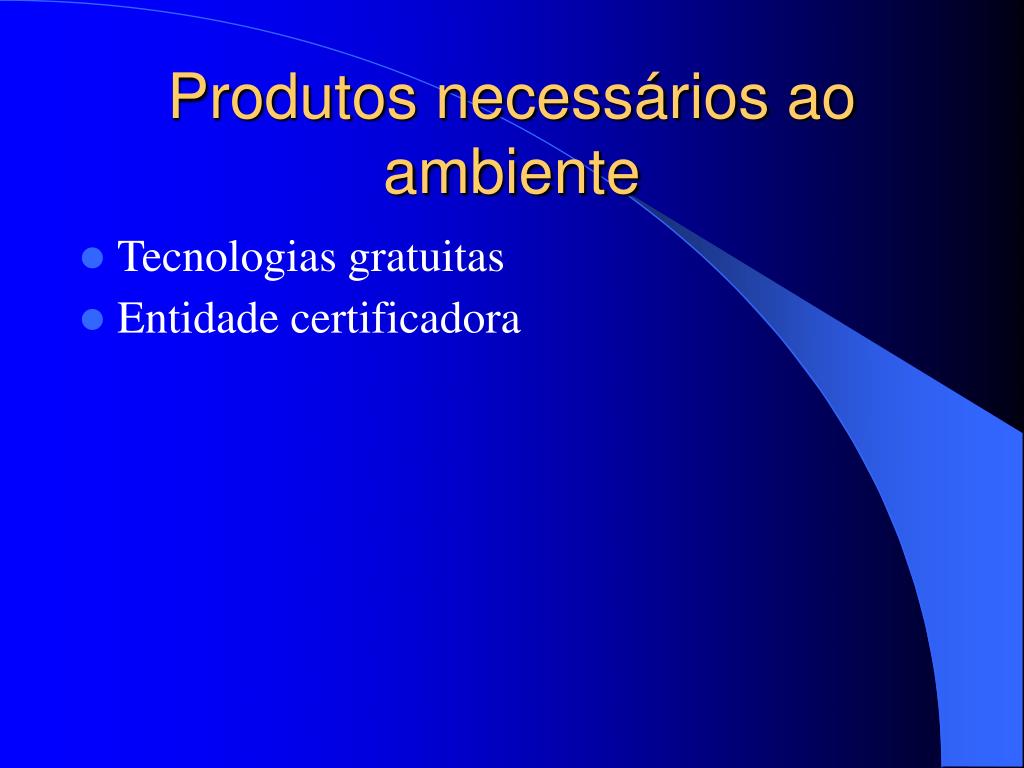 Produtos necessários ao ambiente

- Tecnologias gratuitas
- Entidade certificadora